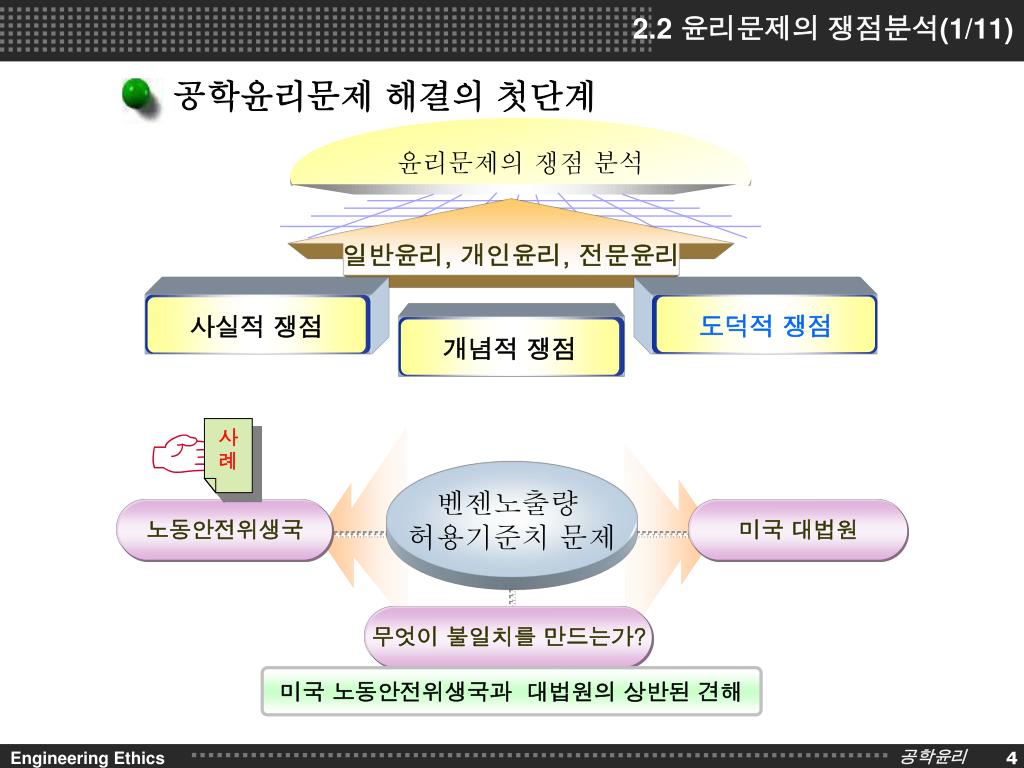 2.2 윤리문제의 쟁점분석(1/11)

공학윤리문제 해결의 첫단계

윤리문제의 쟁점 분석

일반윤리, 개인윤리, 전문윤리

사실적 쟁점

개념적 쟁점

도덕적 쟁점

사례

노동안전위생국

벤젠노출량 허용기준치 문제

미국 대법원

무엇이 불일치를 만드는가?

미국 노동안전위생국과 대법원의 상반된 견해

Engineering Ethics

공학윤리

4